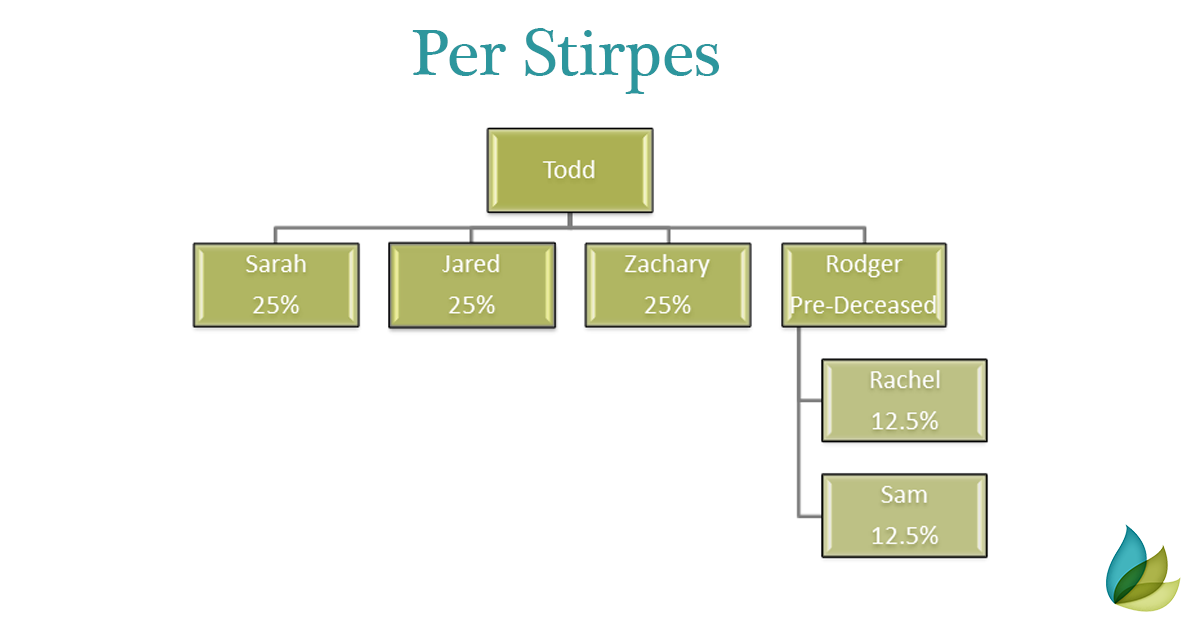 Per Stirpes

Todd

Sarah
25%

Jared
25%

Zachary
25%

Rodger
Pre-Deceased

Rachel
12.5%

Sam
12.5%